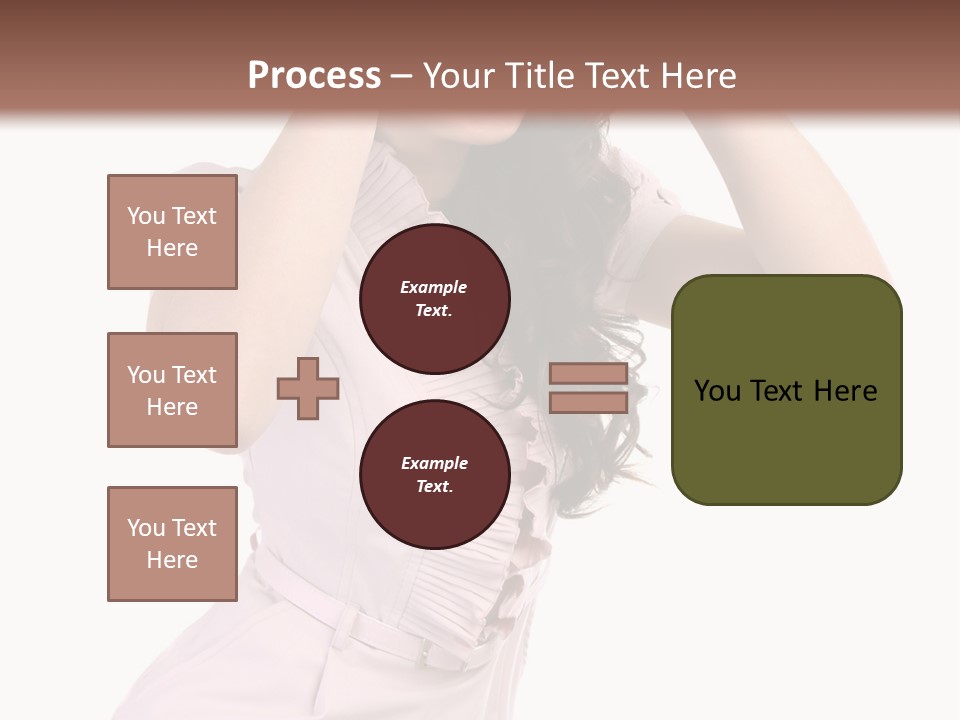 Process – Your Title Text Here

You Text Here

You Text Here

You Text Here

Example Text.

Example Text.

You Text Here